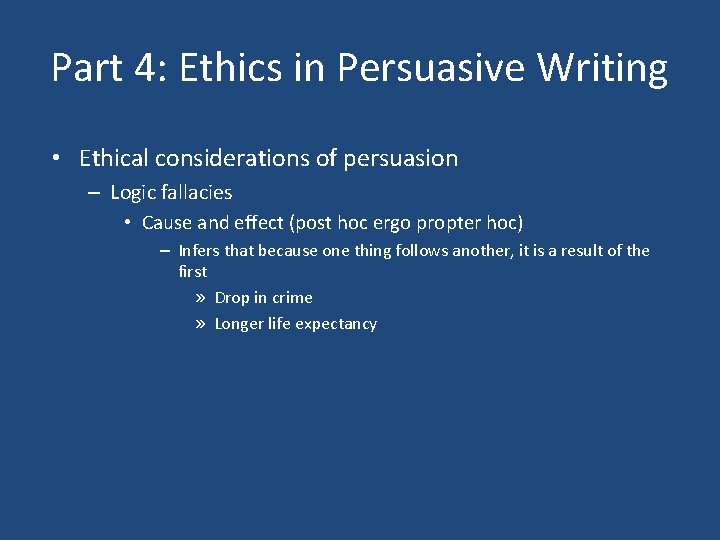 Part 4: Ethics in Persuasive Writing

• Ethical considerations of persuasion
– Logic fallacies
• Cause and effect (post hoc ergo propter hoc)
– Infers that because one thing follows another, it is a result of the first
» Drop in crime
» Longer life expectancy